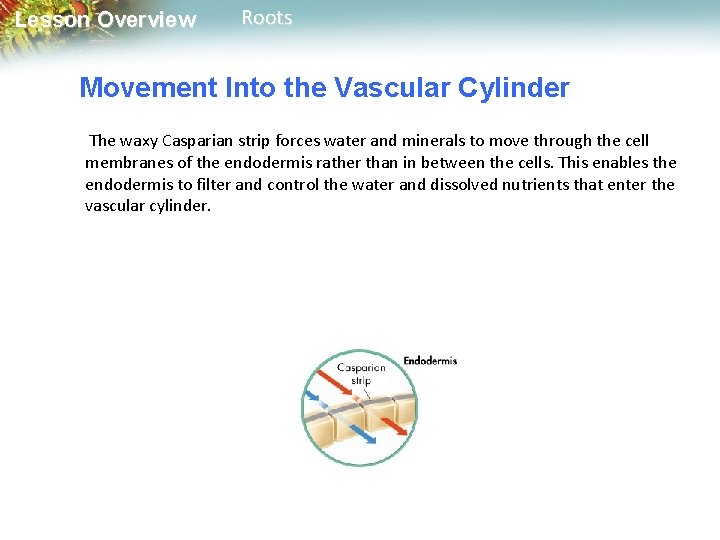 Lesson Overview Roots

Movement Into the Vascular Cylinder

The waxy Casparian strip forces water and minerals to move through the cell membranes of the endodermis rather than in between the cells. This enables the endodermis to filter and control the water and dissolved nutrients that enter the vascular cylinder.

Casparian strip

Endodermis